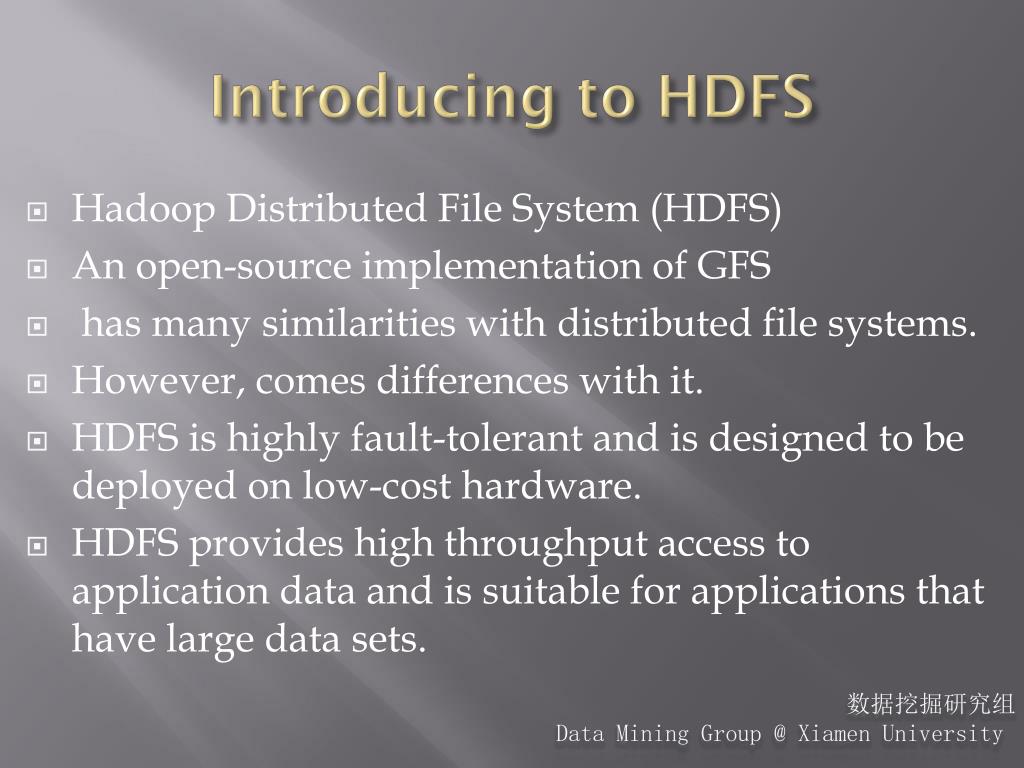 Introducing to HDFS

Hadoop Distributed File System (HDFS)

An open-source implementation of GFS

has many similarities with distributed file systems.

However, comes differences with it.

HDFS is highly fault-tolerant and is designed to be deployed on low-cost hardware.

HDFS provides high throughput access to application data and is suitable for applications that have large data sets.

数据挖掘研究组
Data Mining Group @ Xiamen University